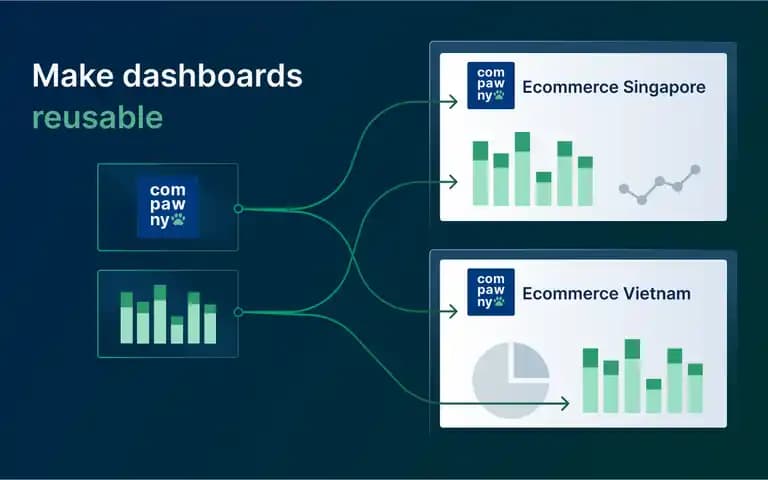 Make dashboards
reusable

com
paw
ny

com
paw
ny
Ecommerce Singapore

com
paw
ny
Ecommerce Vietnam